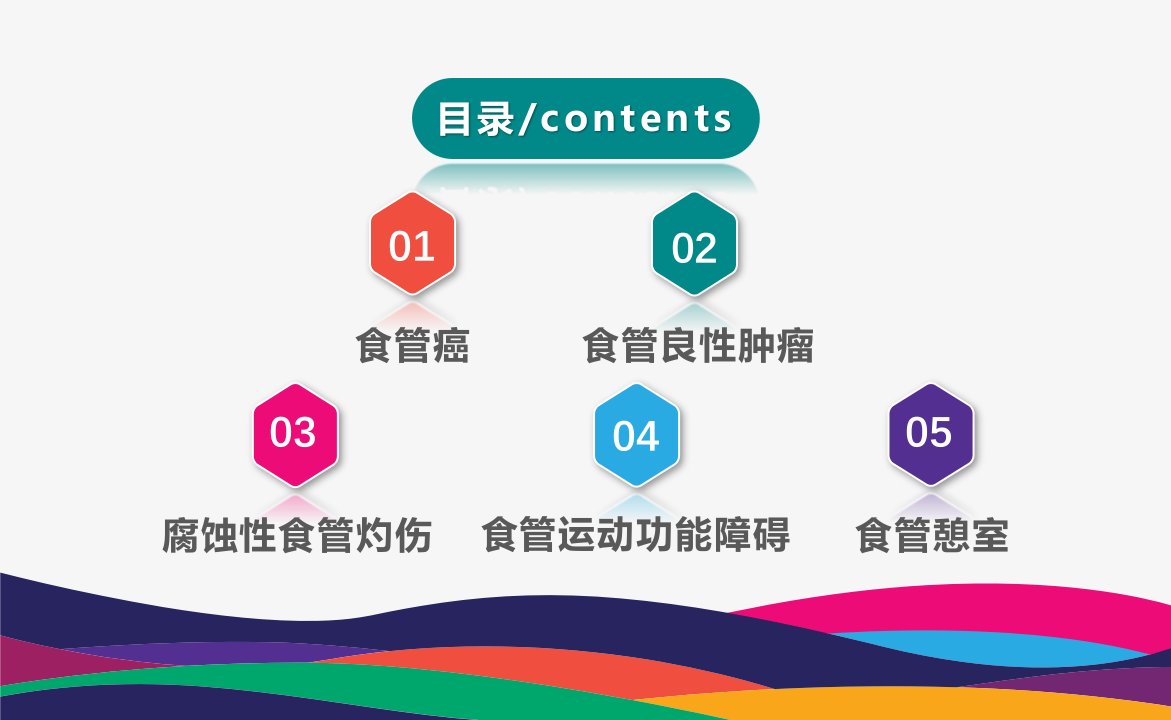 目录/contents

01
食管癌

02
食管良性肿瘤

03
腐蚀性食管灼伤

04
食管运动功能障碍

05
食管憩室